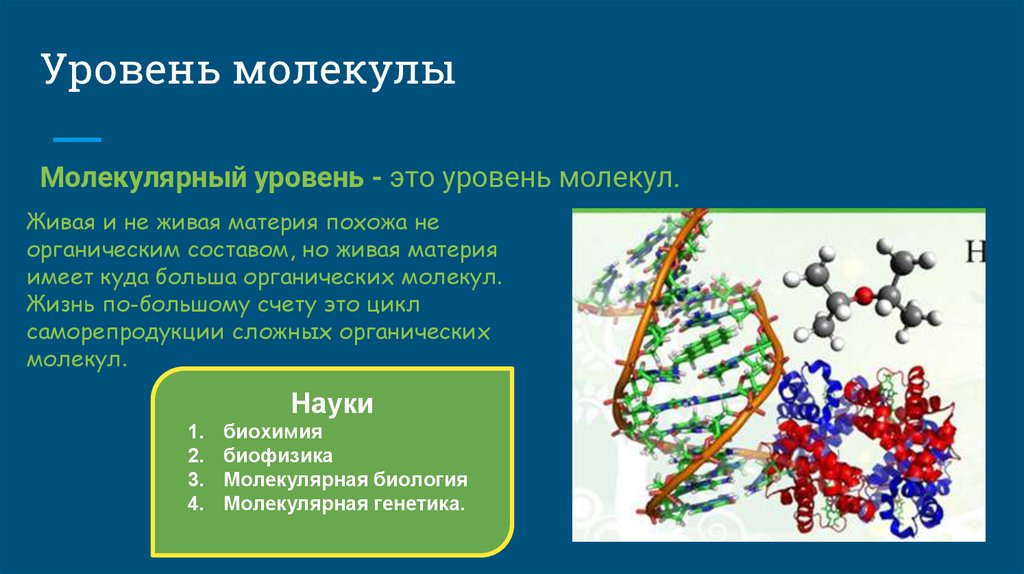 Уровень молекулы

Молекулярный уровень - это уровень молекул.

Живая и не живая материя похожа не органическим составом, но живая материя имеет куда больша органических молекул. Жизнь по-большому счету это цикл саморепродукции сложных органических молекул.

Науки
1. биохимия
2. биофизика
3. Молекулярная биология
4. Молекулярная генетика.

H